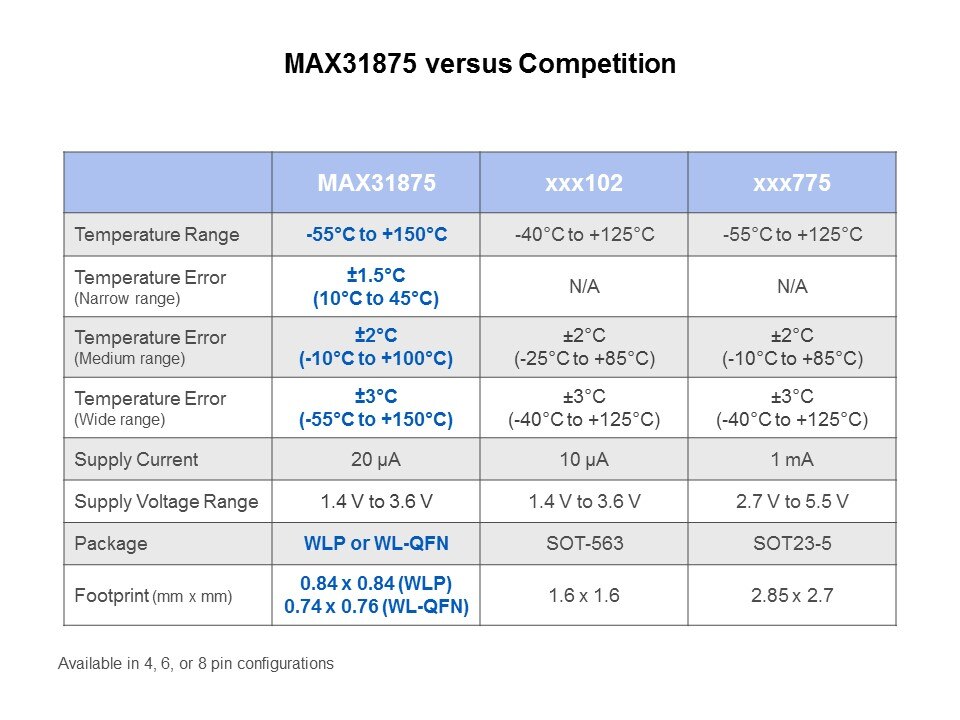 MAX31875 versus Competition

| | MAX31875 | xxx102 | xxx775 |
|---|---|---|---|
| Temperature Range | -55°C to +150°C | -40°C to +125°C | -55°C to +125°C |
| Temperature Error (Narrow range) | ±1.5°C (10°C to 45°C) | N/A | N/A |
| Temperature Error (Medium range) | ±2°C (-10°C to +100°C) | ±2°C (-25°C to +85°C) | ±2°C (-10°C to +85°C) |
| Temperature Error (Wide range) | ±3°C (-55°C to +150°C) | ±3°C (-40°C to +125°C) | ±3°C (-40°C to +125°C) |
| Supply Current | 20 µA | 10 µA | 1 mA |
| Supply Voltage Range | 1.4 V to 3.6 V | 1.4 V to 3.6 V | 2.7 V to 5.5 V |
| Package | WLP or WL-QFN | SOT-563 | SOT23-5 |
| Footprint (mm x mm) | 0.84 x 0.84 (WLP) 0.74 x 0.76 (WL-QFN) | 1.6 x 1.6 | 2.85 x 2.7 |

Available in 4, 6, or 8 pin configurations